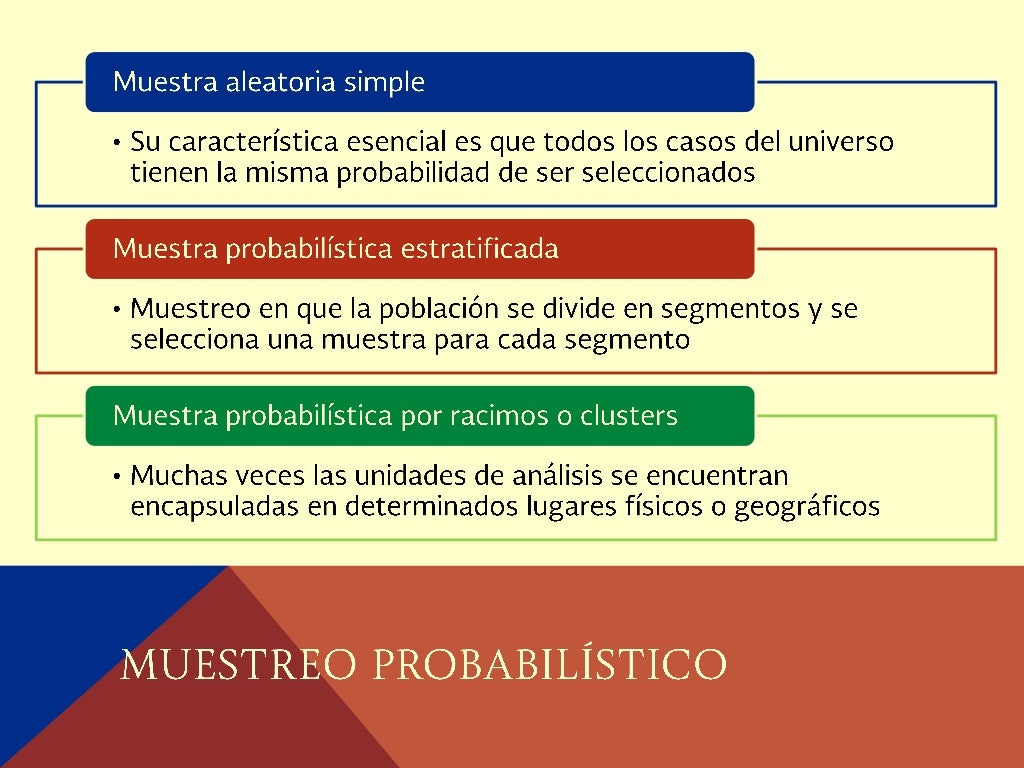 Muestra aleatoria simple

• Su característica esencial es que todos los casos del universo tienen la misma probabilidad de ser seleccionados

Muestra probabilística estratificada

• Muestreo en que la población se divide en segmentos y se selecciona una muestra para cada segmento

Muestra probabilística por racimos o clusters

• Muchas veces las unidades de análisis se encuentran encapsuladas en determinados lugares físicos o geográficos

MUESTREO PROBABILÍSTICO